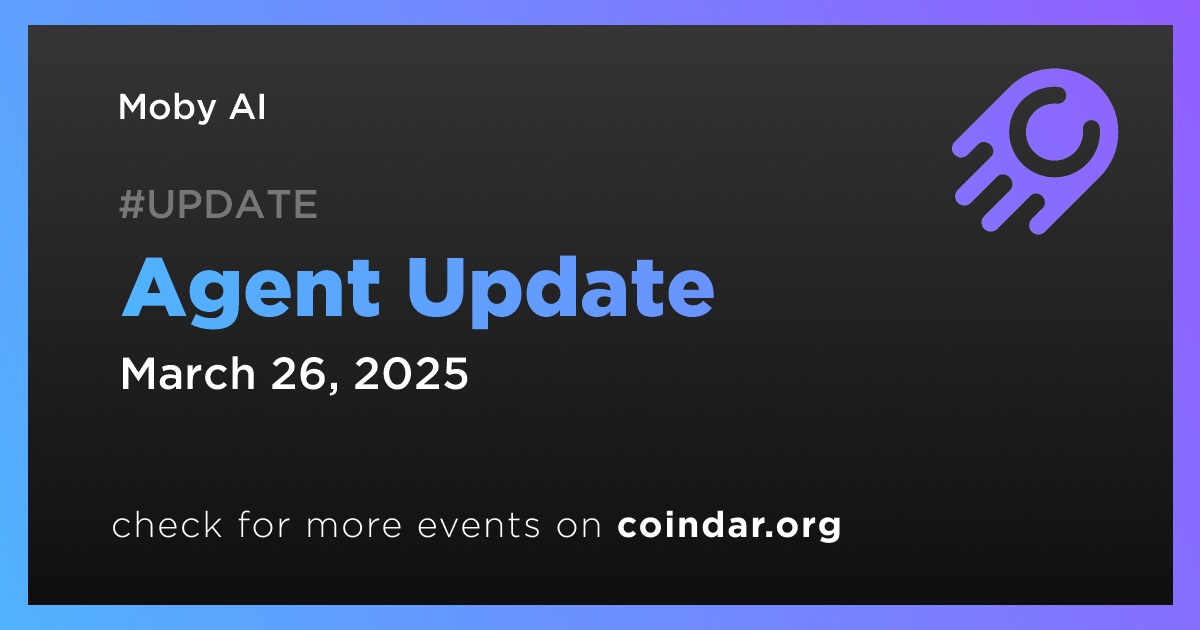 Moby AI

#UPDATE

Agent Update

March 26, 2025

check for more events on coindar.org